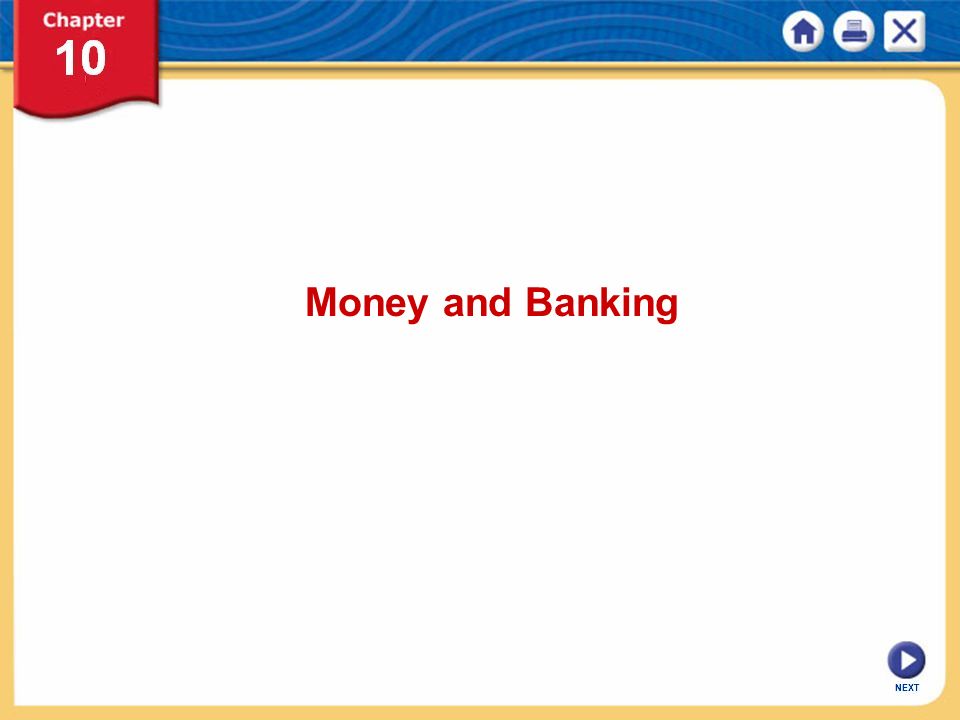 Chapter
10

Money and Banking

NEXT